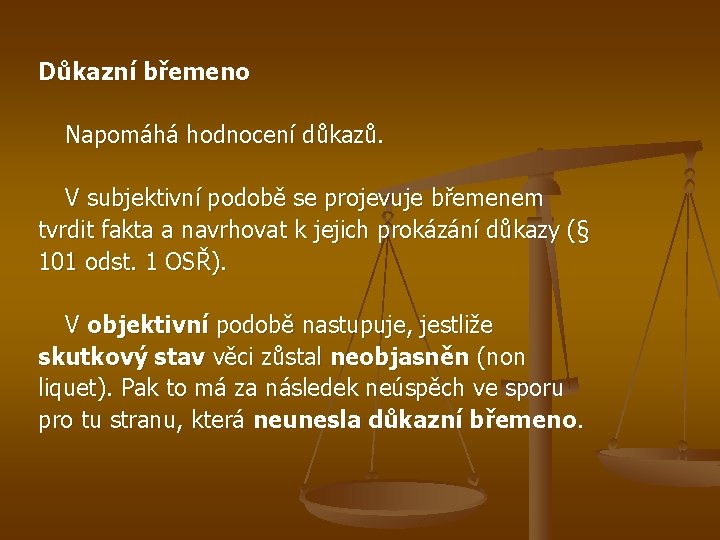 Důkazní břemeno

Napomáhá hodnocení důkazů.

V subjektivní podobě se projevuje břemenem tvrdit fakta a navrhovat k jejich prokázání důkazy (§ 101 odst. 1 OSŘ).

V objektivní podobě nastupuje, jestliže skutkový stav věci zůstal neobjasněn (non liquet). Pak to má za následek neúspěch ve sporu pro tu stranu, která neunesla důkazní břemeno.